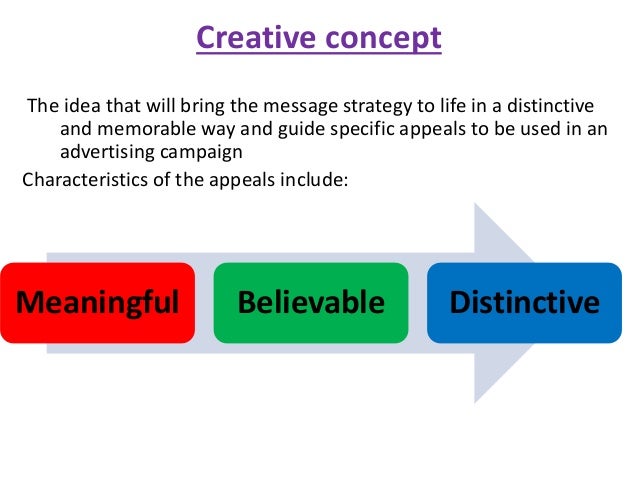 Creative concept

The idea that will bring the message strategy to life in a distinctive and memorable way and guide specific appeals to be used in an advertising campaign

Characteristics of the appeals include:

Meaningful

Believable

Distinctive